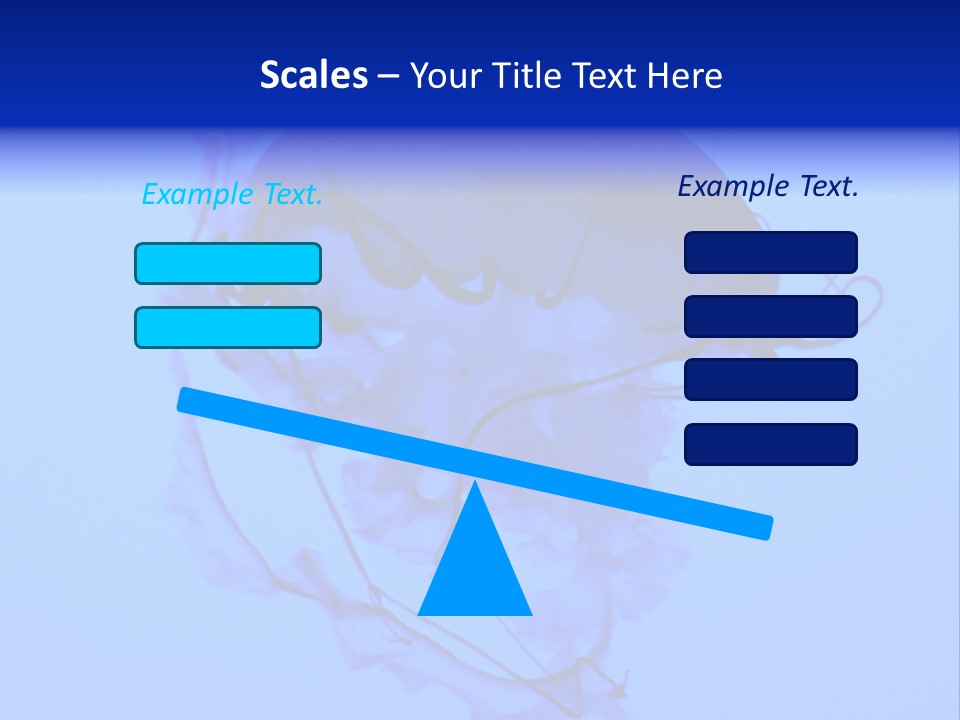 Scales – Your Title Text Here

Example Text.

Example Text.